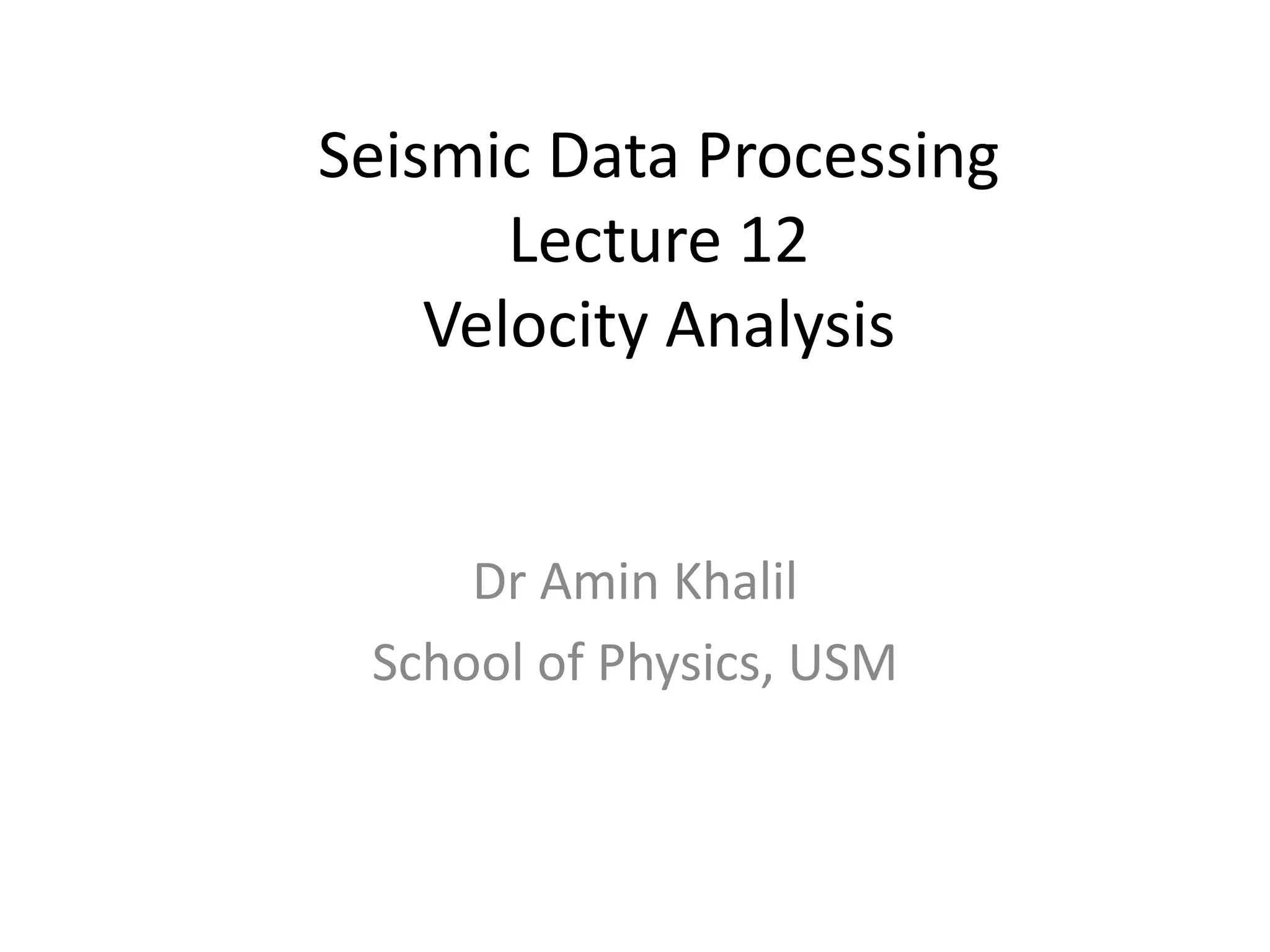 Seismic Data Processing
Lecture 12
Velocity Analysis

Dr Amin Khalil
School of Physics, USM